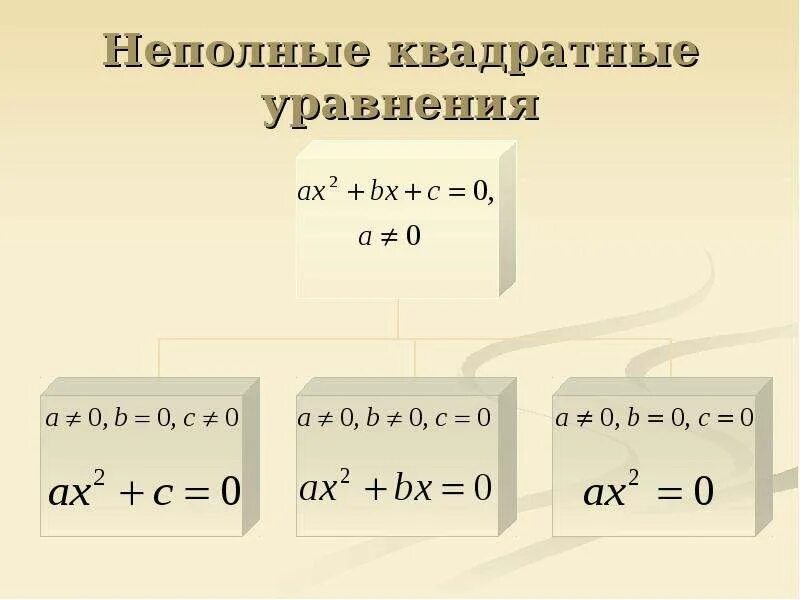 Неполные квадратные уравнения

$ax^2 + bx + c = 0,$
$a \neq 0$

$a \neq 0, b = 0, c \neq 0$
$ax^2 + c = 0$

$a \neq 0, b \neq 0, c = 0$
$ax^2 + bx = 0$

$a \neq 0, b = 0, c = 0$
$ax^2 = 0$